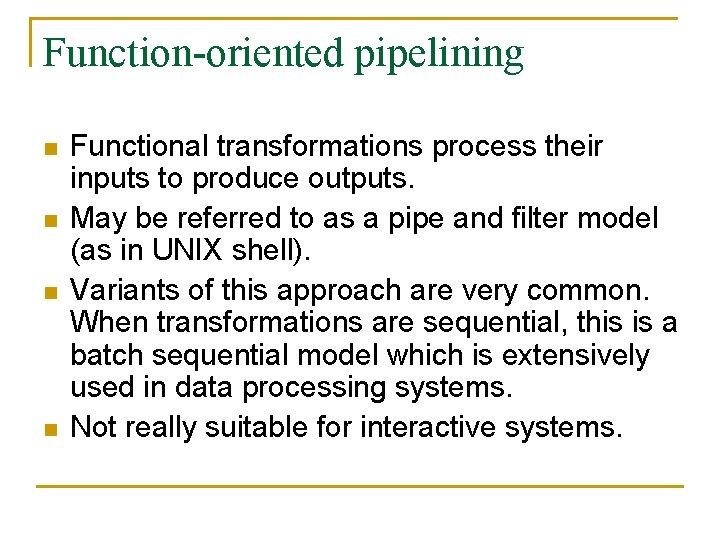 Function-oriented pipelining

- Functional transformations process their inputs to produce outputs.
- May be referred to as a pipe and filter model (as in UNIX shell).
- Variants of this approach are very common. When transformations are sequential, this is a batch sequential model which is extensively used in data processing systems.
- Not really suitable for interactive systems.